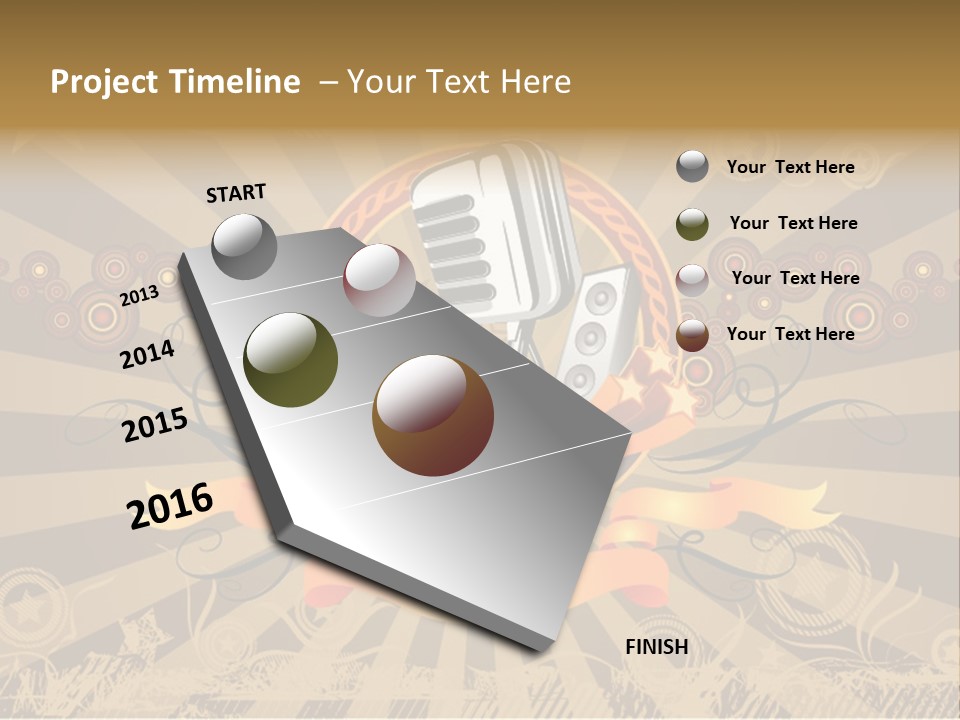 Project Timeline – Your Text Here

START

2013

2014

2015

2016

FINISH

Your Text Here

Your Text Here

Your Text Here

Your Text Here